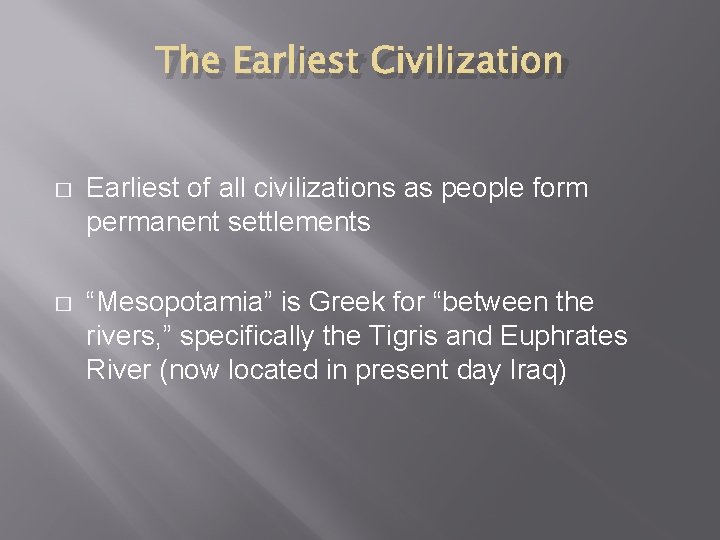 The Earliest Civilization

□ Earliest of all civilizations as people form permanent settlements

□ “Mesopotamia” is Greek for “between the rivers,” specifically the Tigris and Euphrates River (now located in present day Iraq)